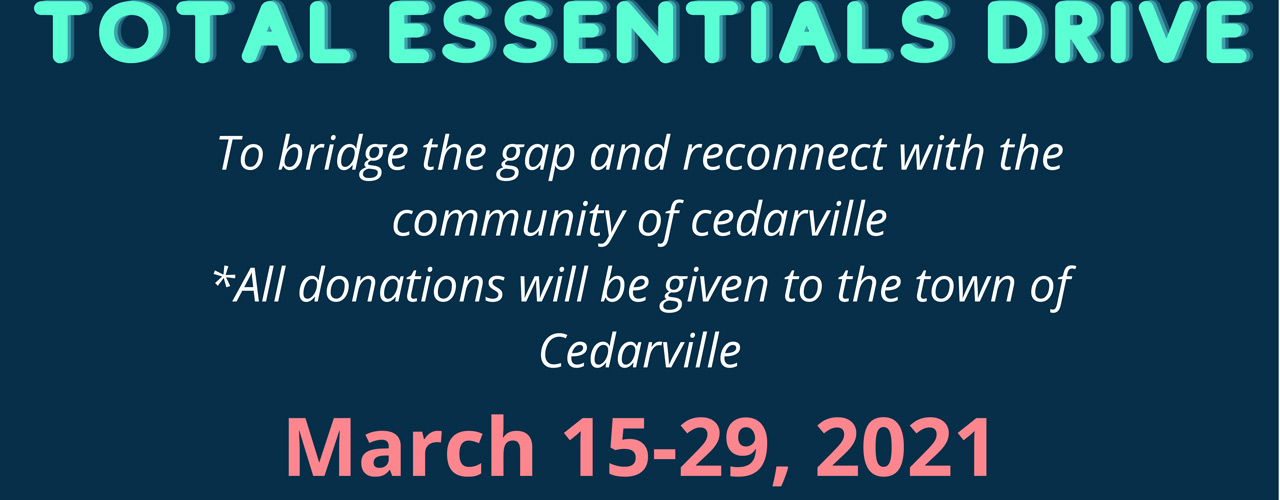 TOTAL ESSENTIALS DRIVE

To bridge the gap and reconnect with the community of cedarville
*All donations will be given to the town of Cedarville

March 15-29, 2021